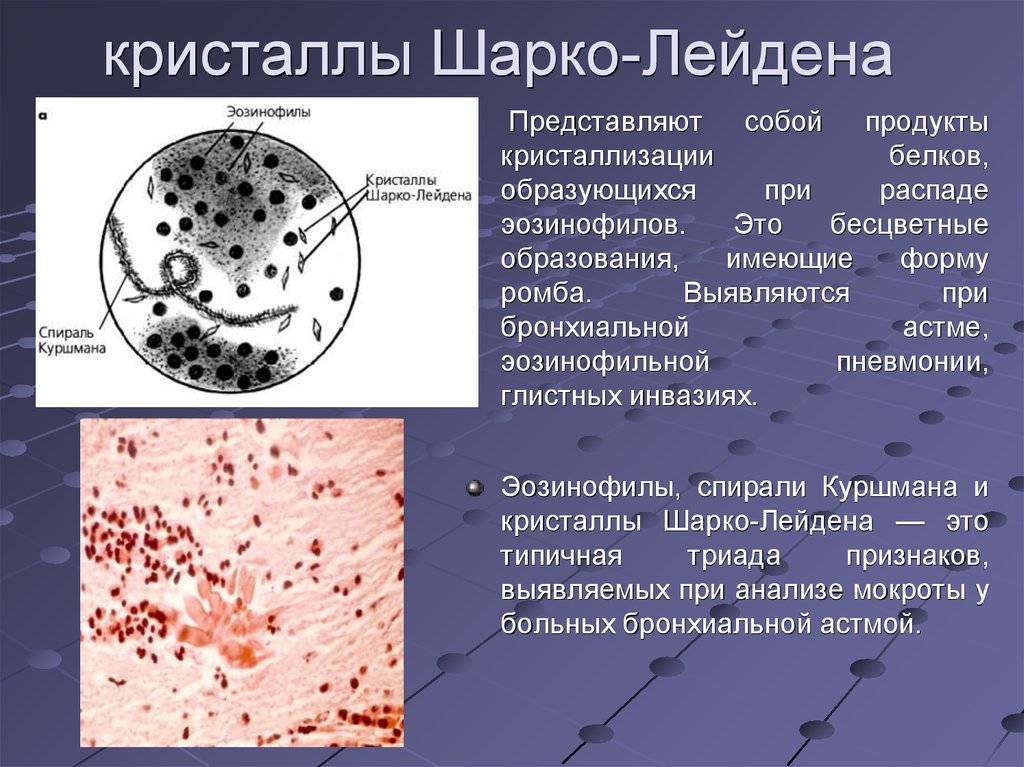 кристаллы Шарко-Лейдена

а

Эозинофилы

Кристаллы Шарко-Лейдена

Спираль Куршмана

Представляют собой продукты кристаллизации белков, образующихся при распаде эозинофилов. Это бесцветные образования, имеющие форму ромба. Выявляются при бронхиальной астме, эозинофильной пневмонии, глистных инвазиях.

Эозинофилы, спирали Куршмана и кристаллы Шарко-Лейдена — это типичная триада признаков, выявляемых при анализе мокроты у больных бронхиальной астмой.